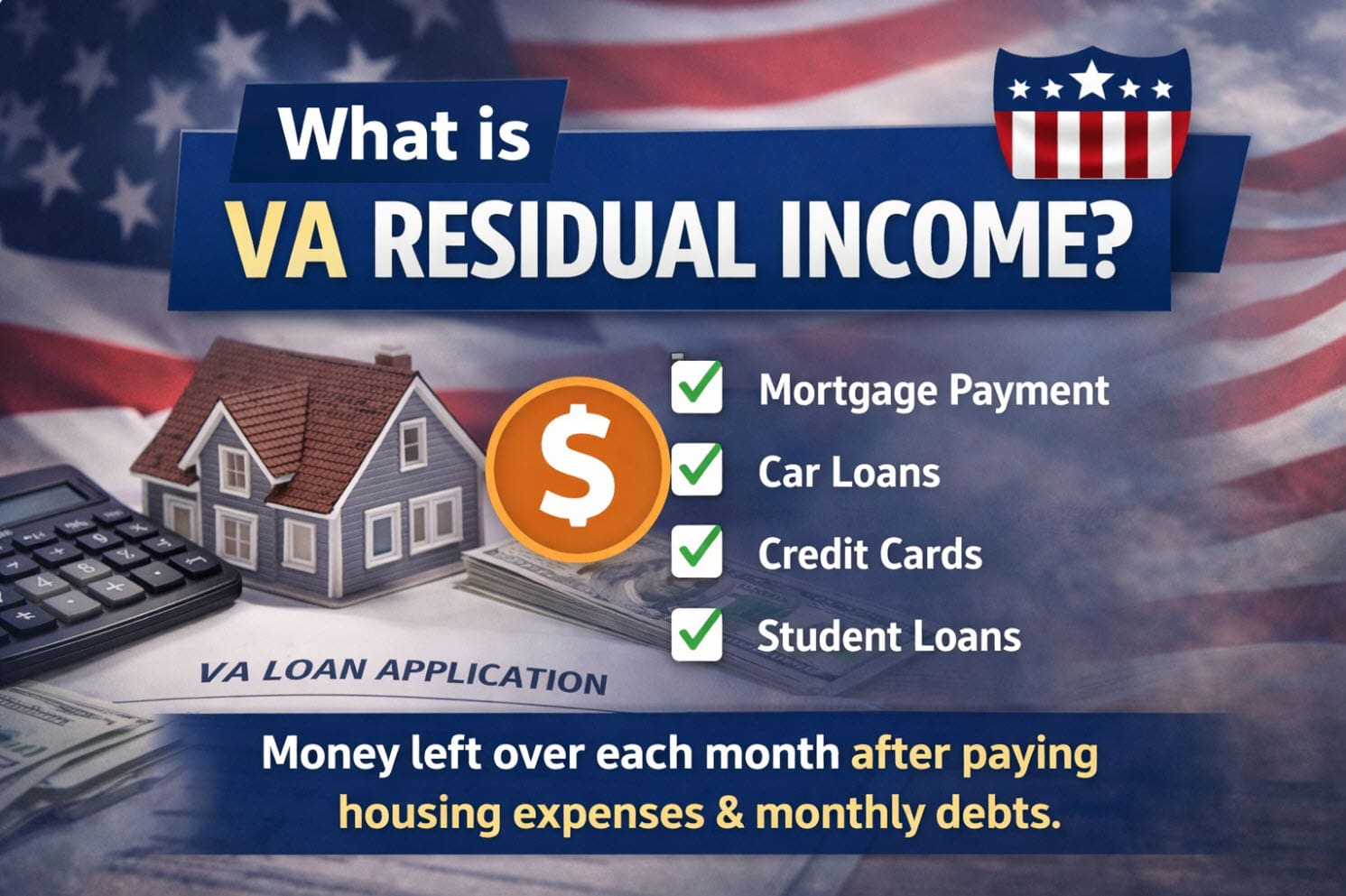 What is
VA RESIDUAL INCOME?

$

☑ Mortgage Payment
☑ Car Loans
☑ Credit Cards
☑ Student Loans

VA LOAN APPLICATION

Money left over each month after paying housing expenses & monthly debts.